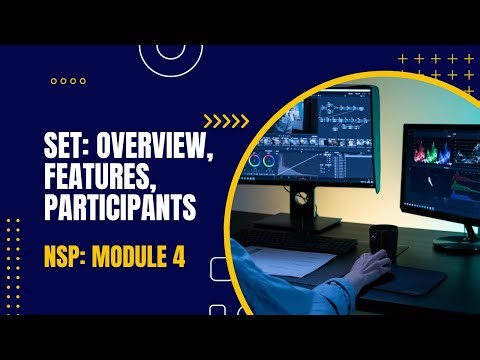 SET: OVERVIEW, FEATURES, PARTICIPANTS

NSP: MODULE 4